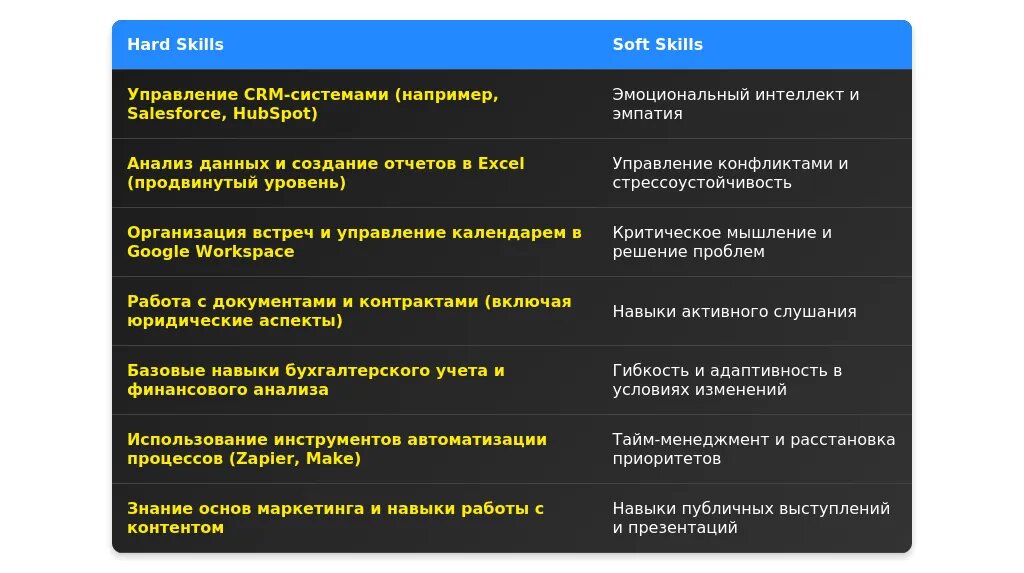 | Hard Skills | Soft Skills |
|---|---|
| Управление CRM-системами (например, Salesforce, HubSpot) | Эмоциональный интеллект и эмпатия |
| Анализ данных и создание отчетов в Excel (продвинутый уровень) | Управление конфликтами и стрессоустойчивость |
| Организация встреч и управление календарем в Google Workspace | Критическое мышление и решение проблем |
| Работа с документами и контрактами (включая юридические аспекты) | Навыки активного слушания |
| Базовые навыки бухгалтерского учета и финансового анализа | Гибкость и адаптивность в условиях изменений |
| Использование инструментов автоматизации процессов (Zapier, Make) | Тайм-менеджмент и расстановка приоритетов |
| Знание основ маркетинга и навыки работы с контентом | Навыки публичных выступлений и презентаций |